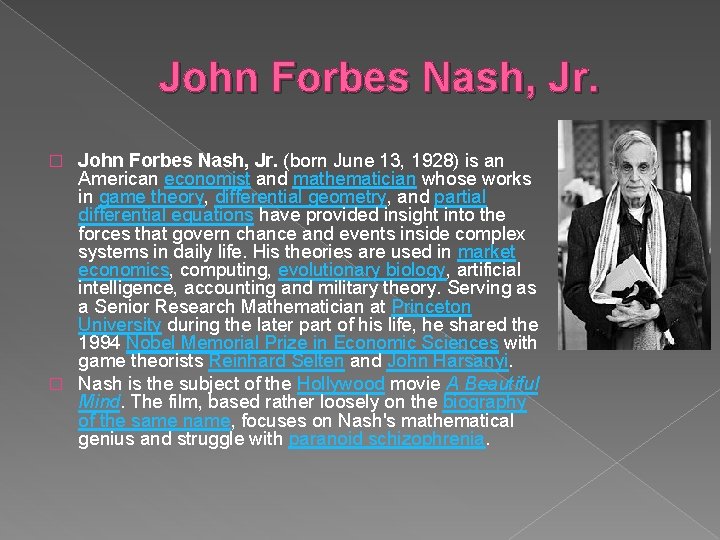 John Forbes Nash, Jr.

John Forbes Nash, Jr. (born June 13, 1928) is an American economist and mathematician whose works in game theory, differential geometry, and partial differential equations have provided insight into the forces that govern chance and events inside complex systems in daily life. His theories are used in market economics, computing, evolutionary biology, artificial intelligence, accounting and military theory. Serving as a Senior Research Mathematician at Princeton University during the later part of his life, he shared the 1994 Nobel Memorial Prize in Economic Sciences with game theorists Reinhard Selten and John Harsanyi.

Nash is the subject of the Hollywood movie A Beautiful Mind. The film, based rather loosely on the biography of the same name, focuses on Nash's mathematical genius and struggle with paranoid schizophrenia.